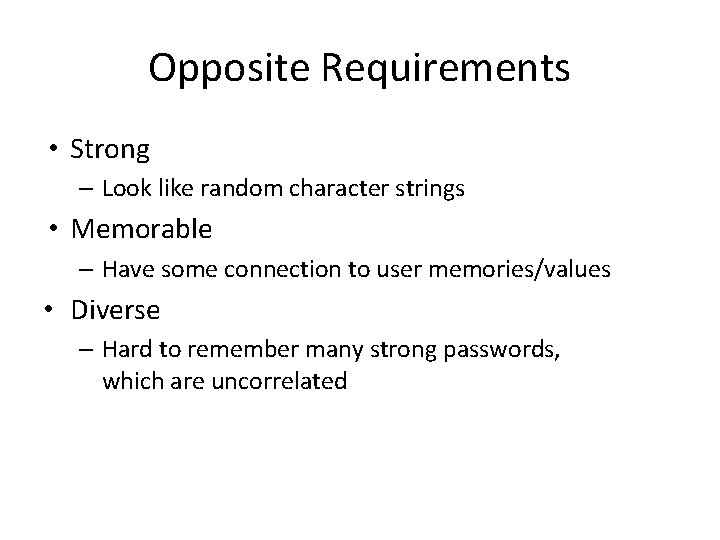 Opposite Requirements

• Strong
– Look like random character strings
• Memorable
– Have some connection to user memories/values
• Diverse
– Hard to remember many strong passwords, which are uncorrelated